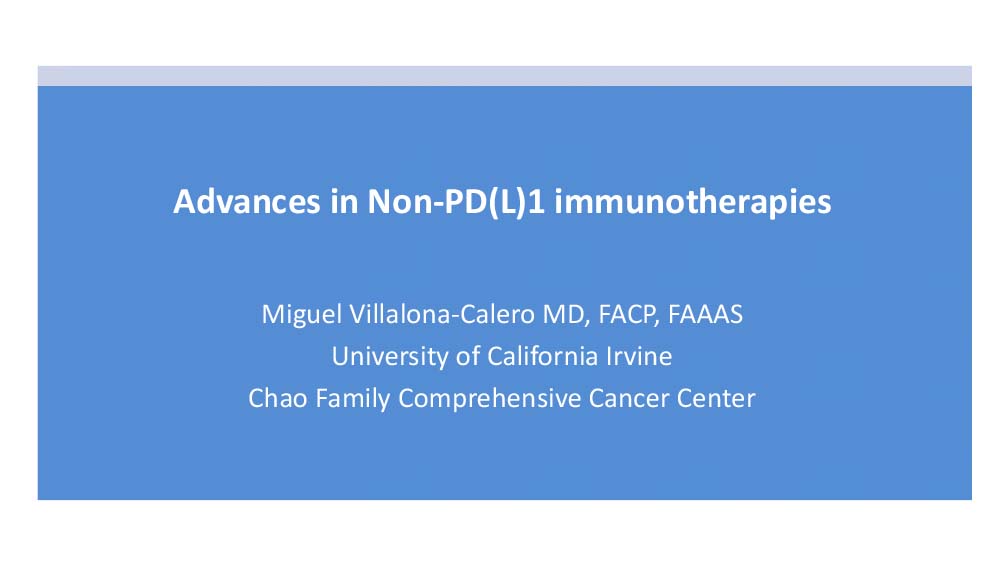 Advances in Non-PD(L)1 immunotherapies

Miguel Villalona-Calero MD, FACP, FAAAS
University of California Irvine
Chao Family Comprehensive Cancer Center